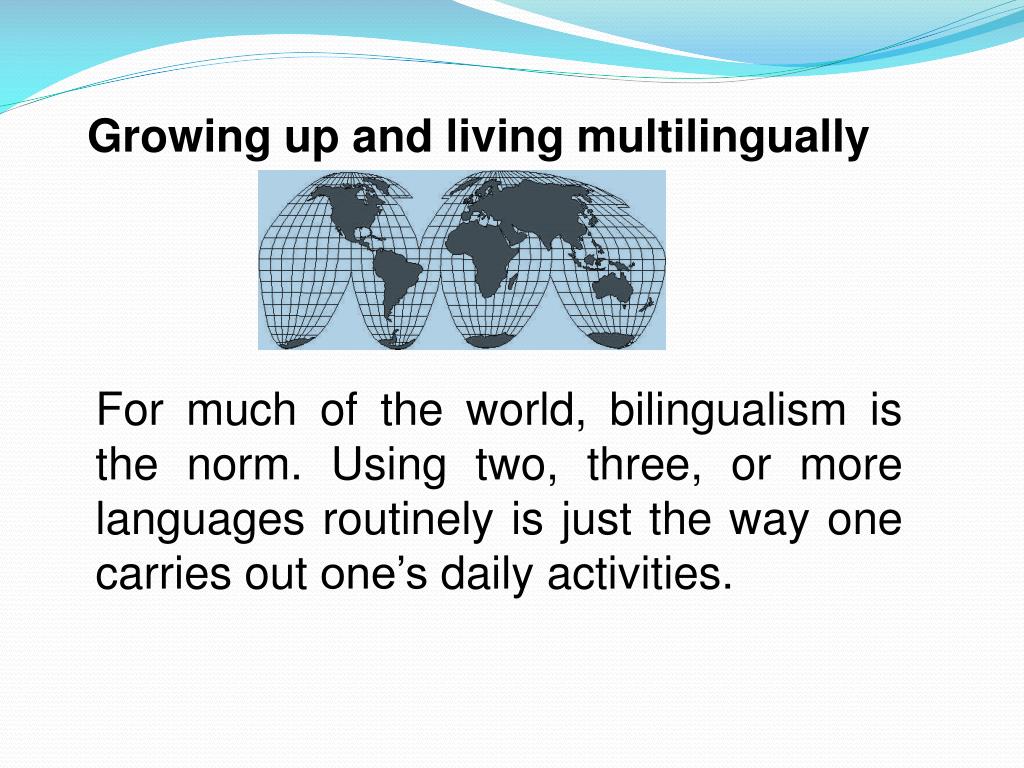 Growing up and living multilingually

For much of the world, bilingualism is the norm. Using two, three, or more languages routinely is just the way one carries out one’s daily activities.